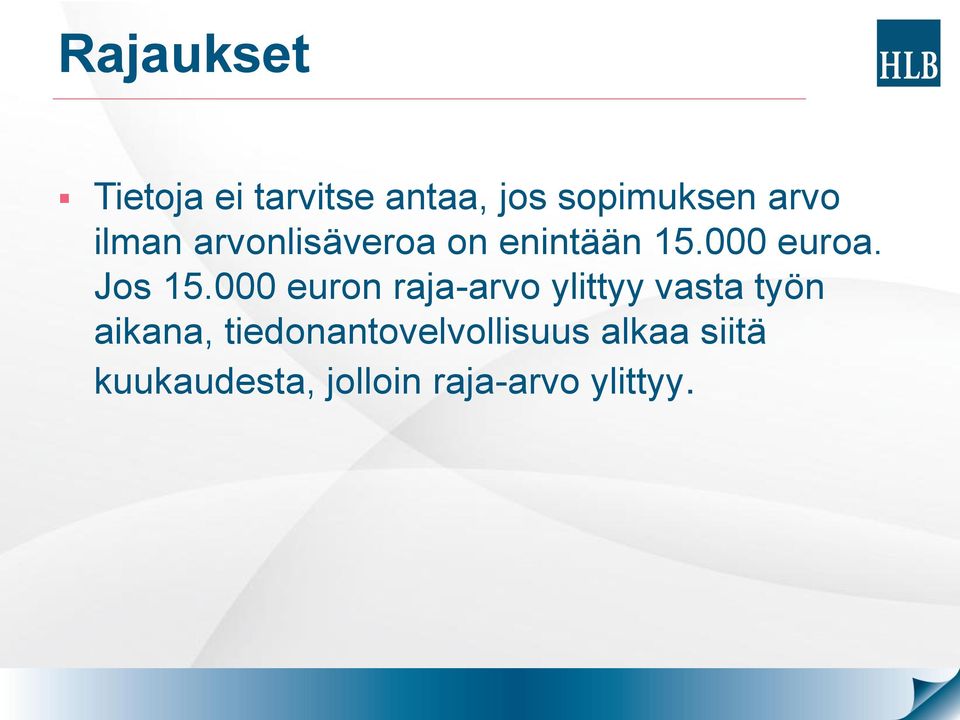 Rajaukset

HLB

▪ Tietoja ei tarvitse antaa, jos sopimuksen arvo ilman arvonlisäveroa on enintään 15.000 euroa. Jos 15.000 euron raja-arvo ylittyy vasta työn aikana, tiedonantovelvollisuus alkaa siitä kuukaudesta, jolloin raja-arvo ylittyy.